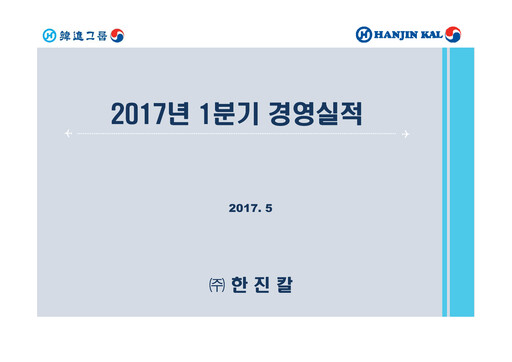 韓進그룹

HANJIN KAL

2017년 1분기 경영실적

2017. 5

㈜ 한 진 칼